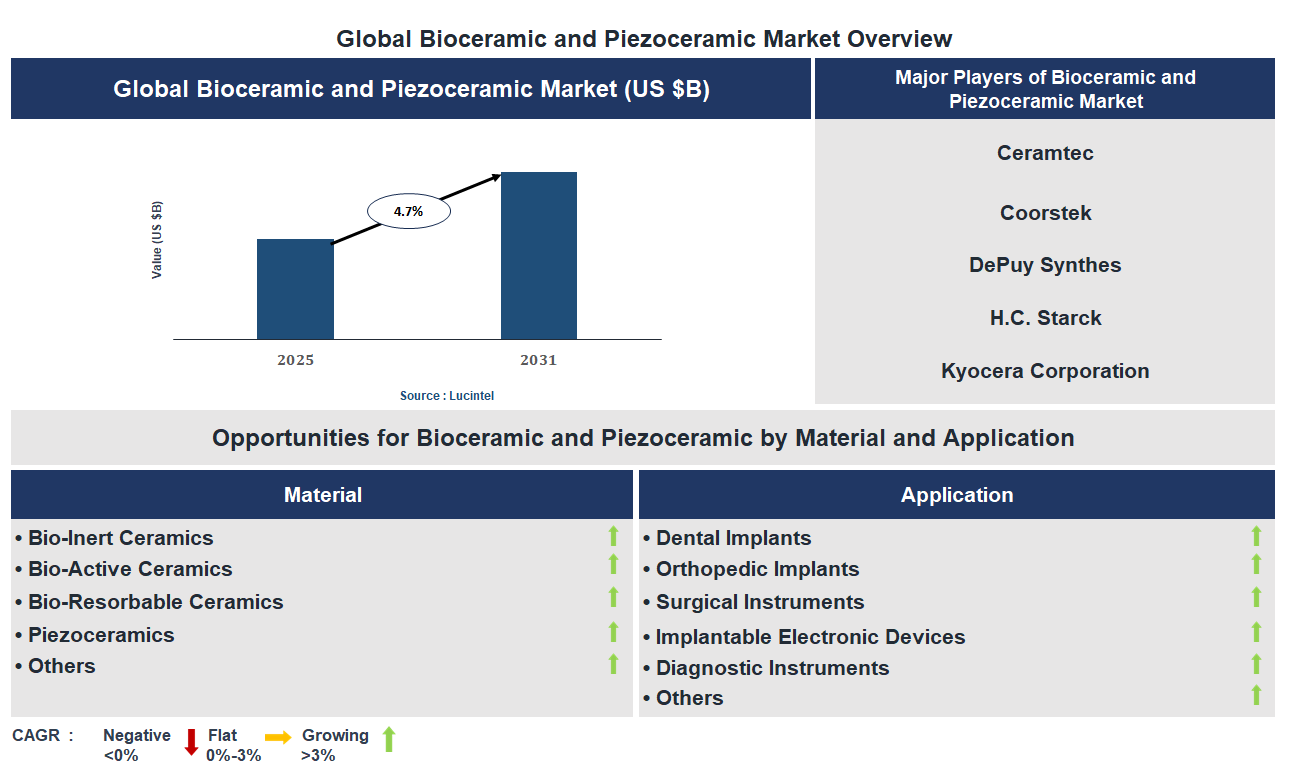 Global Bioceramic and Piezoceramic Market Overview

Global Bioceramic and Piezoceramic Market (US $B)

Value (US $B)

4.7%

2025

2031

Source : Lucintel

Major Players of Bioceramic and Piezoceramic Market

Ceramtec

Coorstek

DePuy Synthes

H.C. Starck

Kyocera Corporation

Opportunities for Bioceramic and Piezoceramic by Material and Application

Material

• Bio-Inert Ceramics
• Bio-Active Ceramics
• Bio-Resorbable Ceramics
• Piezoceramics
• Others

Application

• Dental Implants
• Orthopedic Implants
• Surgical Instruments
• Implantable Electronic Devices
• Diagnostic Instruments
• Others

CAGR : Negative <0% Flat 0%-3% Growing >3%